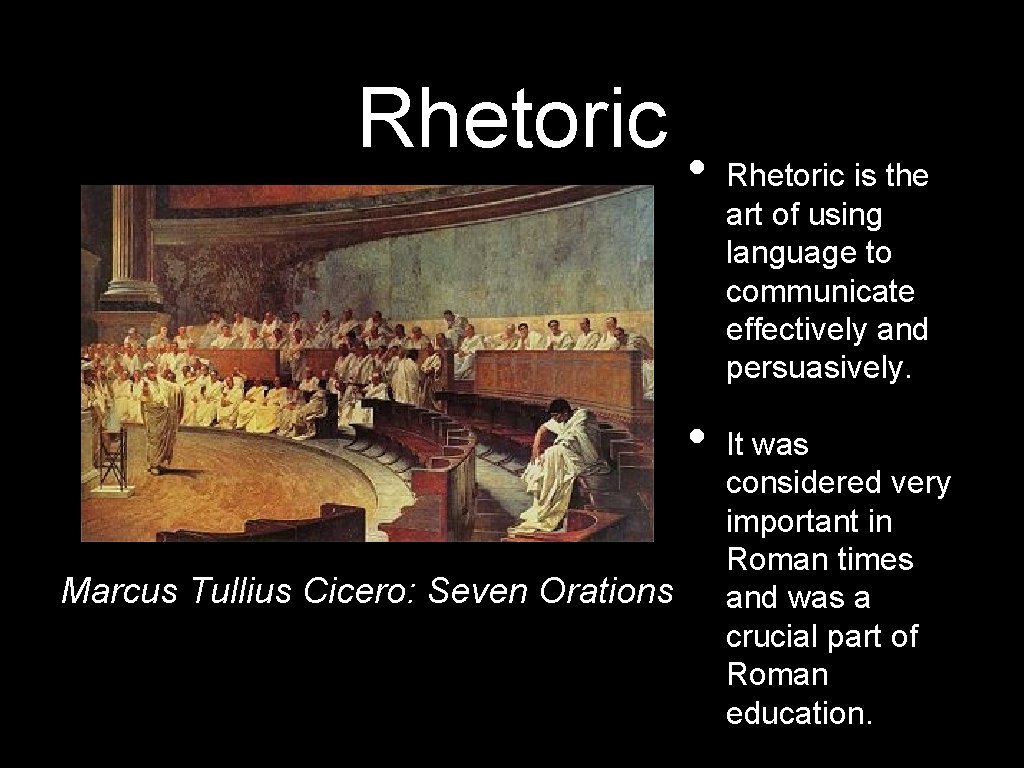 Rhetoric

Marcus Tullius Cicero: Seven Orations

• Rhetoric is the art of using language to communicate effectively and persuasively.

• It was considered very important in Roman times and was a crucial part of Roman education.